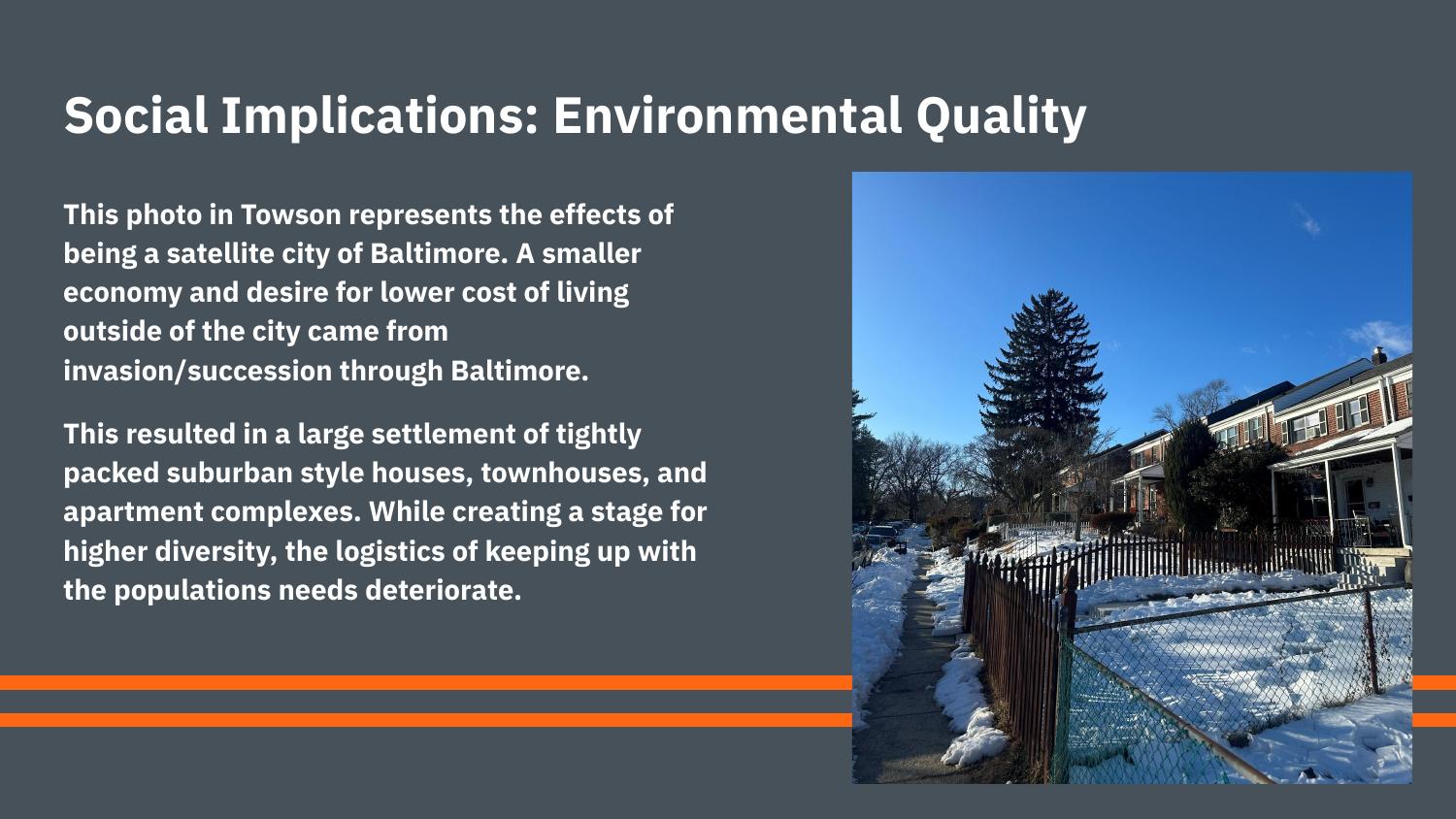 Social Implications: Environmental Quality

This photo in Towson represents the effects of being a satellite city of Baltimore. A smaller economy and desire for lower cost of living outside of the city came from invasion/succession through Baltimore.

This resulted in a large settlement of tightly packed suburban style houses, townhouses, and apartment complexes. While creating a stage for higher diversity, the logistics of keeping up with the populations needs deteriorate.